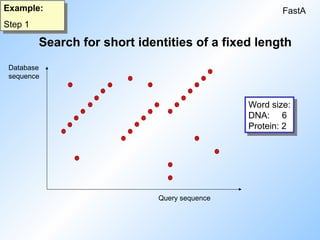 Example:
Step 1

FastA

Search for short identities of a fixed length

Database sequence

Word size:
DNA: 6
Protein: 2

Query sequence